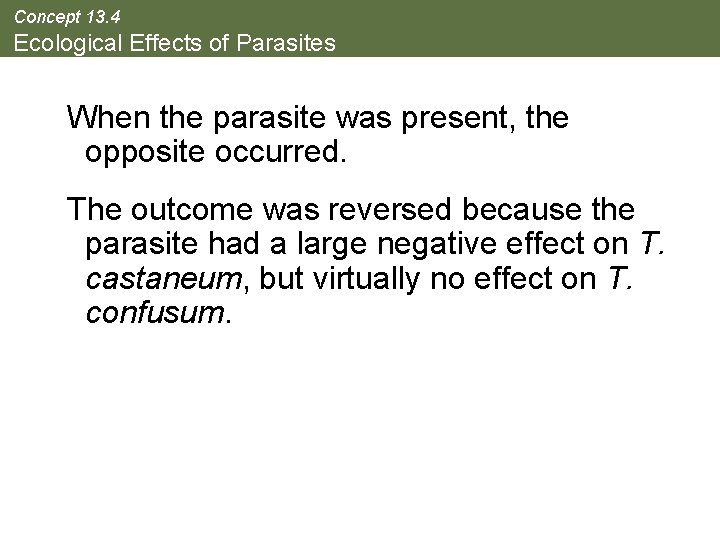 Concept 13.4
Ecological Effects of Parasites

When the parasite was present, the opposite occurred.

The outcome was reversed because the parasite had a large negative effect on T. castaneum, but virtually no effect on T. confusum.